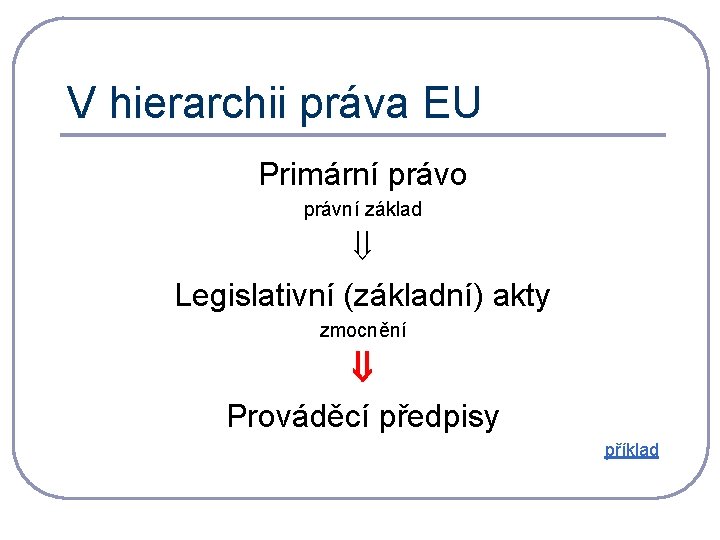 V hierarchii práva EU

Primární právo
právní základ
$\Downarrow$
Legislativní (základní) akty
zmocnění
$\Downarrow$
Prováděcí předpisy

příklad